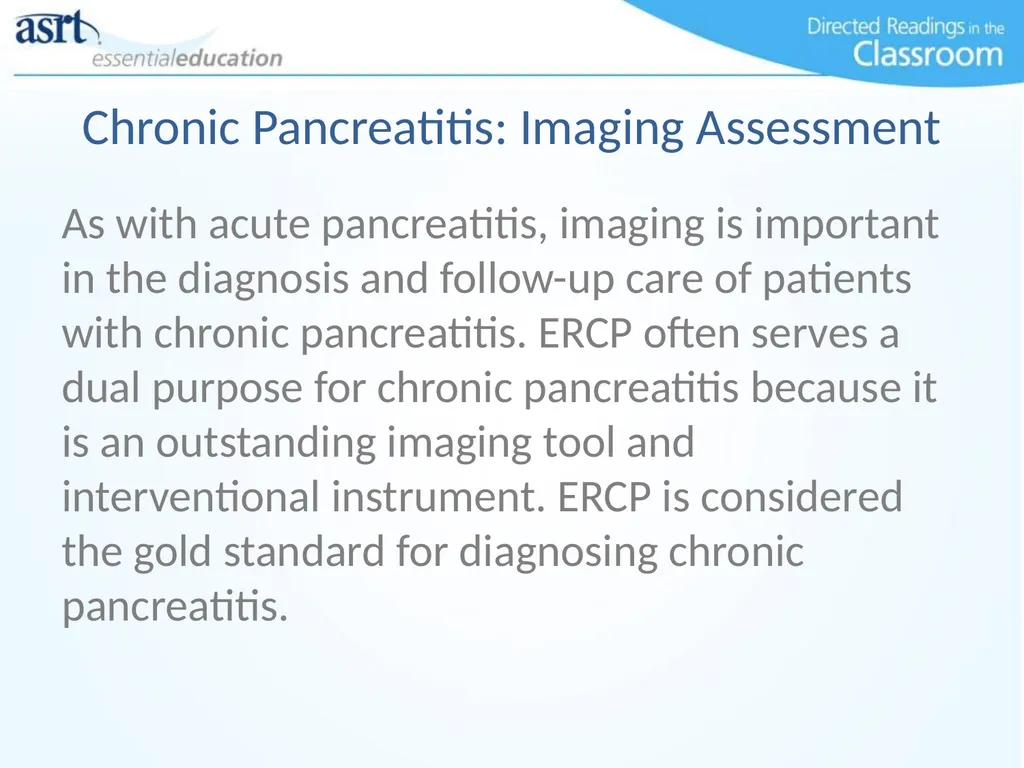 asrt essentialeducation

Directed Readings in the Classroom

Chronic Pancreatitis: Imaging Assessment

As with acute pancreatitis, imaging is important in the diagnosis and follow-up care of patients with chronic pancreatitis. ERCP often serves a dual purpose for chronic pancreatitis because it is an outstanding imaging tool and interventional instrument. ERCP is considered the gold standard for diagnosing chronic pancreatitis.